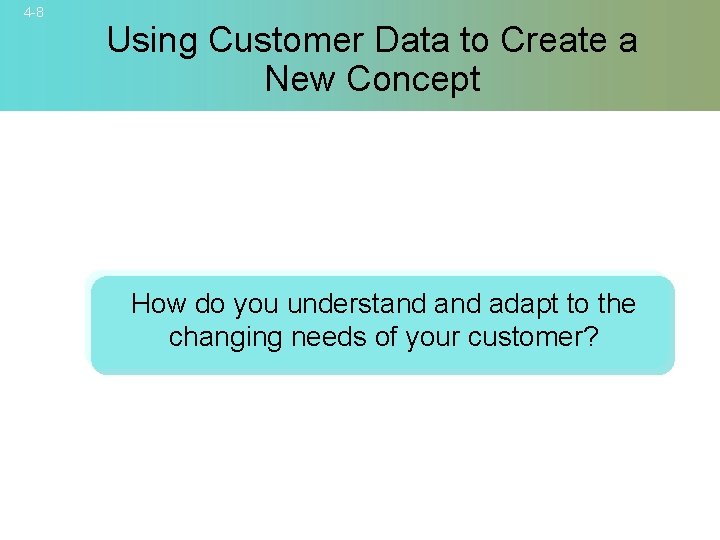 4-8

Using Customer Data to Create a New Concept

How do you understand and adapt to the changing needs of your customer?